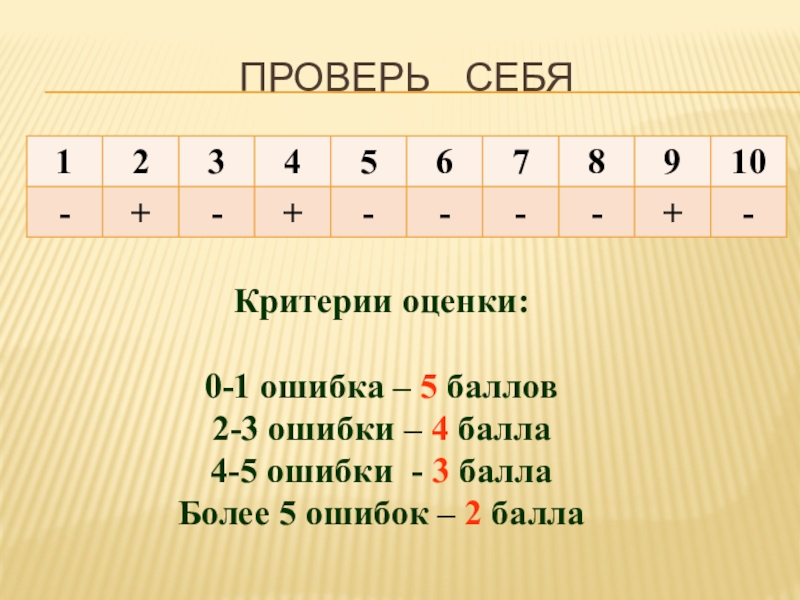 ПРОВЕРЬ СЕБЯ

| 1 | 2 | 3 | 4 | 5 | 6 | 7 | 8 | 9 | 10 |
|---|---|---|---|---|---|---|---|---|---|
| - | + | - | + | - | - | - | - | + | - |

Критерии оценки:

0-1 ошибка – 5 баллов
2-3 ошибки – 4 балла
4-5 ошибки - 3 балла
Более 5 ошибок – 2 балла